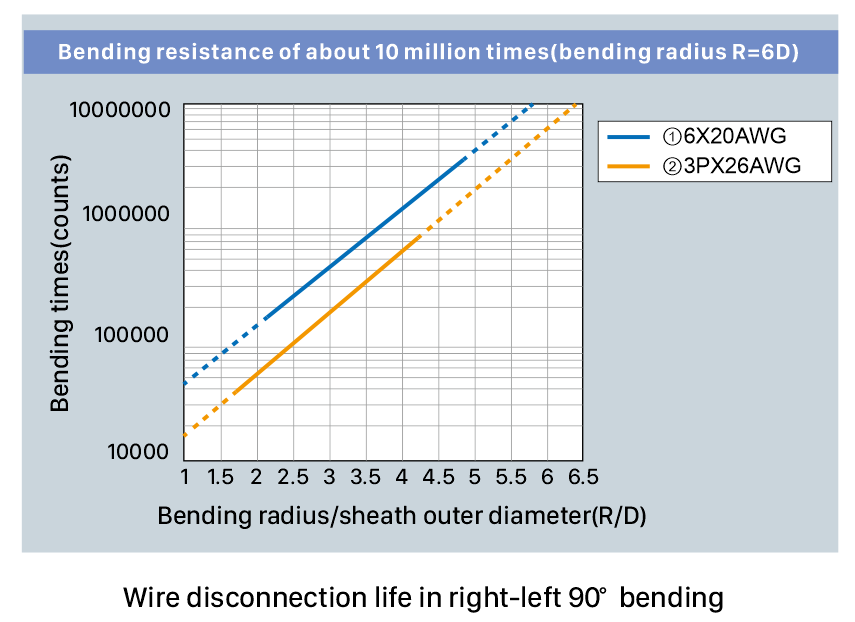 Bending resistance of about 10 million times(bending radius R=6D)

Bending times(counts)

10000000
1000000
100000
10000

1 1.5 2 2.5 3 3.5 4 4.5 5 5.5 6 6.5

Bending radius/sheath outer diameter(R/D)

①6X20AWG
②3PX26AWG

Wire disconnection life in right-left 90° bending